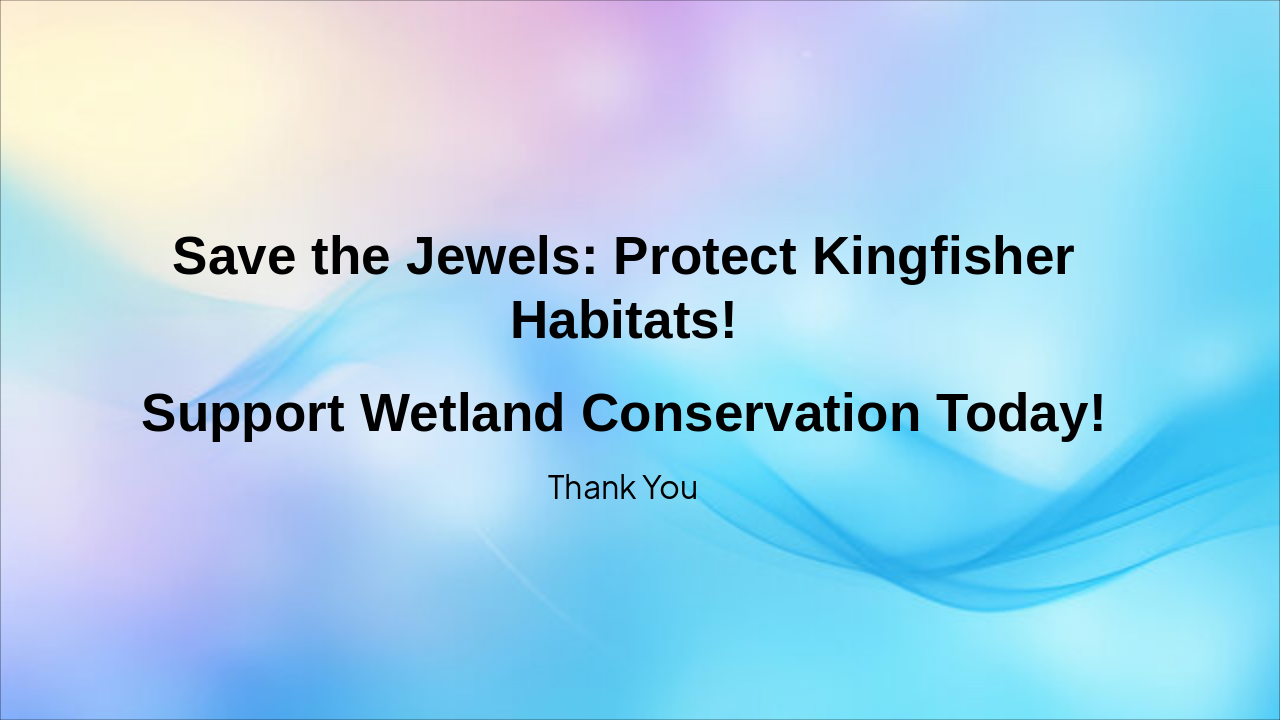 Save the Jewels: Protect Kingfisher Habitats!

Support Wetland Conservation Today!

Thank You